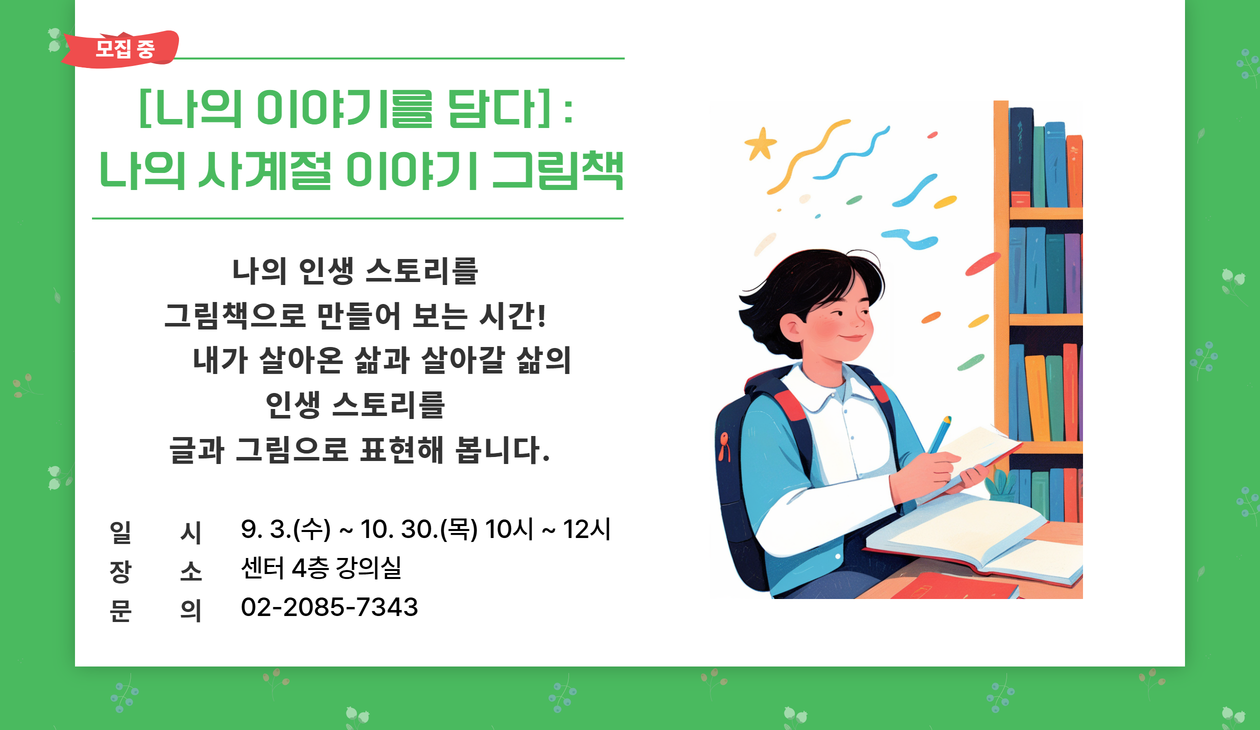 모집 중

[나의 이야기를 담다] :
나의 사계절 이야기 그림책

나의 인생 스토리를
그림책으로 만들어 보는 시간!
내가 살아온 삶과 살아갈 삶의
인생 스토리를
글과 그림으로 표현해 봅니다.

일 시 9. 3.(수) ~ 10. 30.(목) 10시 ~ 12시
장 소 센터 4층 강의실
문 의 02-2085-7343